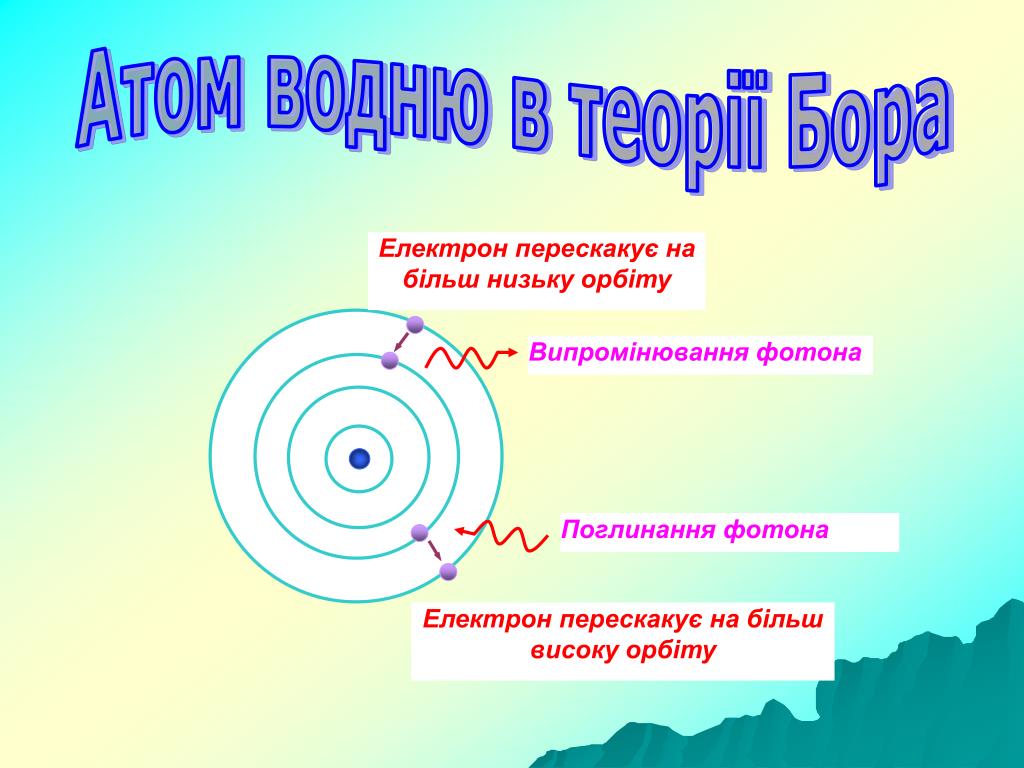 Атом водню в теорії Бора

Електрон перескакує на більш низьку орбіту

Випромінювання фотона

Поглинання фотона

Електрон перескакує на більш високу орбіту